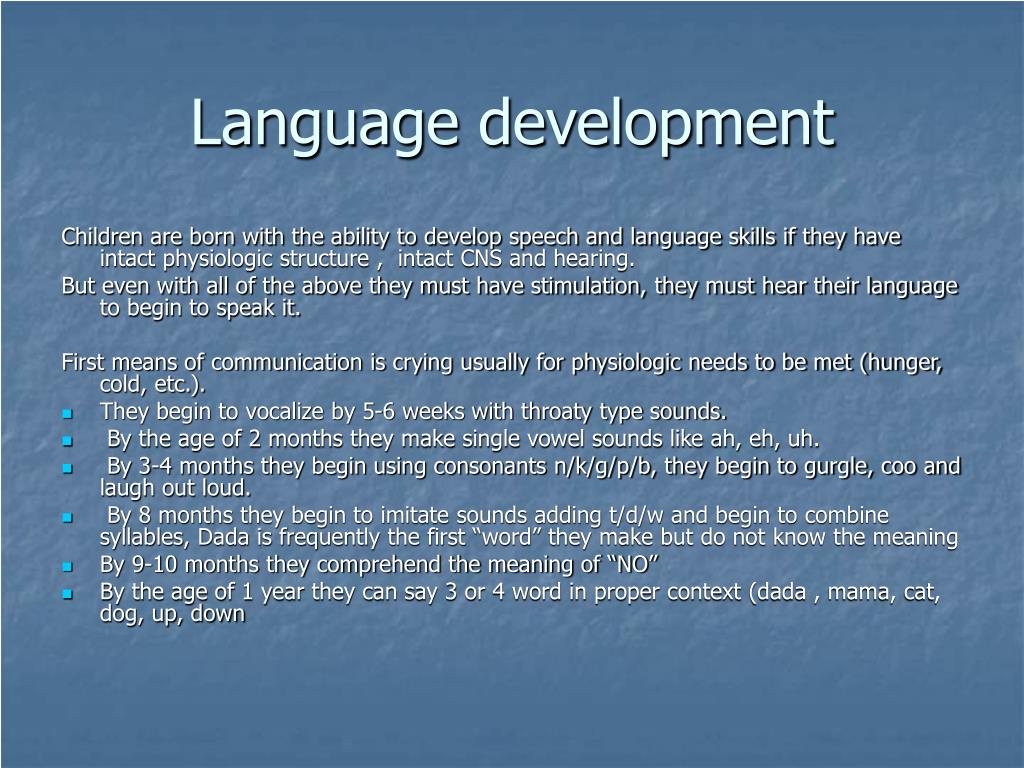 Language development

Children are born with the ability to develop speech and language skills if they have intact physiologic structure , intact CNS and hearing.
But even with all of the above they must have stimulation, they must hear their language to begin to speak it.

First means of communication is crying usually for physiologic needs to be met (hunger, cold, etc.).
- They begin to vocalize by 5-6 weeks with throaty type sounds.
- By the age of 2 months they make single vowel sounds like ah, eh, uh.
- By 3-4 months they begin using consonants n/k/g/p/b, they begin to gurgle, coo and laugh out loud.
- By 8 months they begin to imitate sounds adding t/d/w and begin to combine syllables, Dada is frequently the first “word” they make but do not know the meaning
- By 9-10 months they comprehend the meaning of “NO”
- By the age of 1 year they can say 3 or 4 word in proper context (dada , mama, cat, dog, up, down